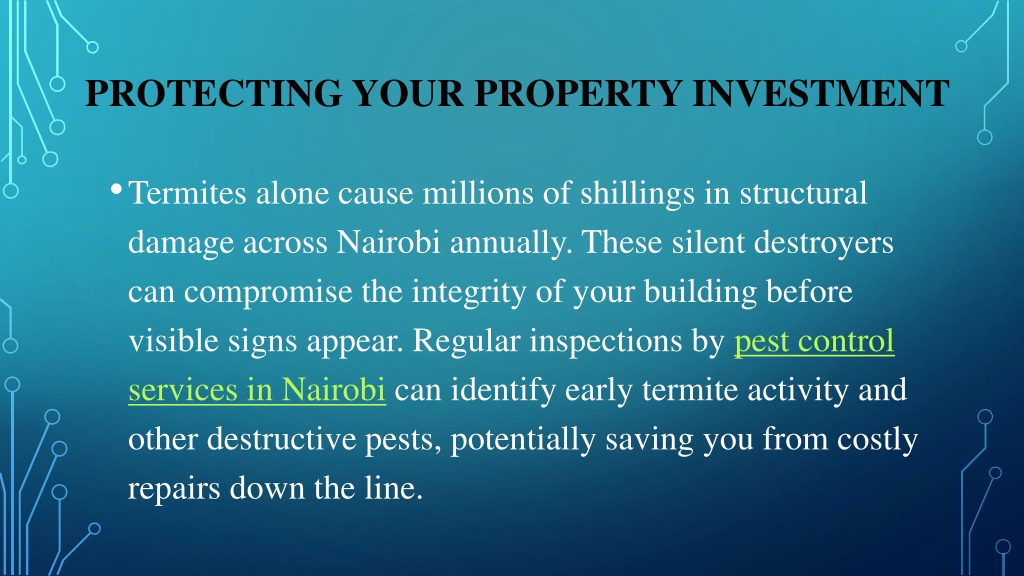 PROTECTING YOUR PROPERTY INVESTMENT

• Termites alone cause millions of shillings in structural damage across Nairobi annually. These silent destroyers can compromise the integrity of your building before visible signs appear. Regular inspections by pest control services in Nairobi can identify early termite activity and other destructive pests, potentially saving you from costly repairs down the line.